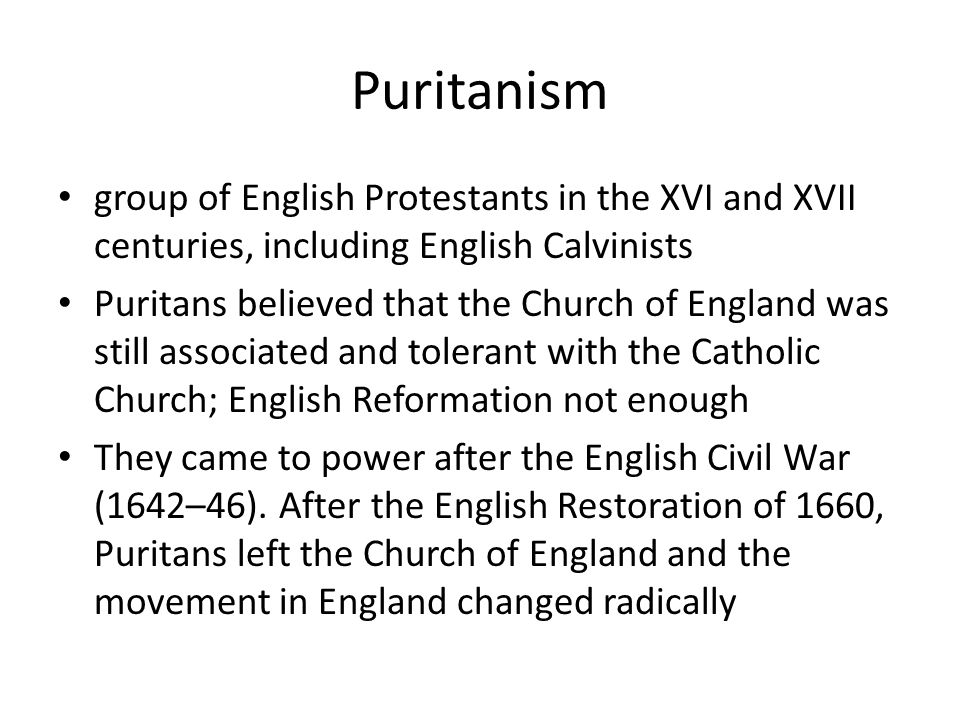 Puritanism

• group of English Protestants in the XVI and XVII centuries, including English Calvinists
• Puritans believed that the Church of England was still associated and tolerant with the Catholic Church; English Reformation not enough
• They came to power after the English Civil War (1642–46). After the English Restoration of 1660, Puritans left the Church of England and the movement in England changed radically